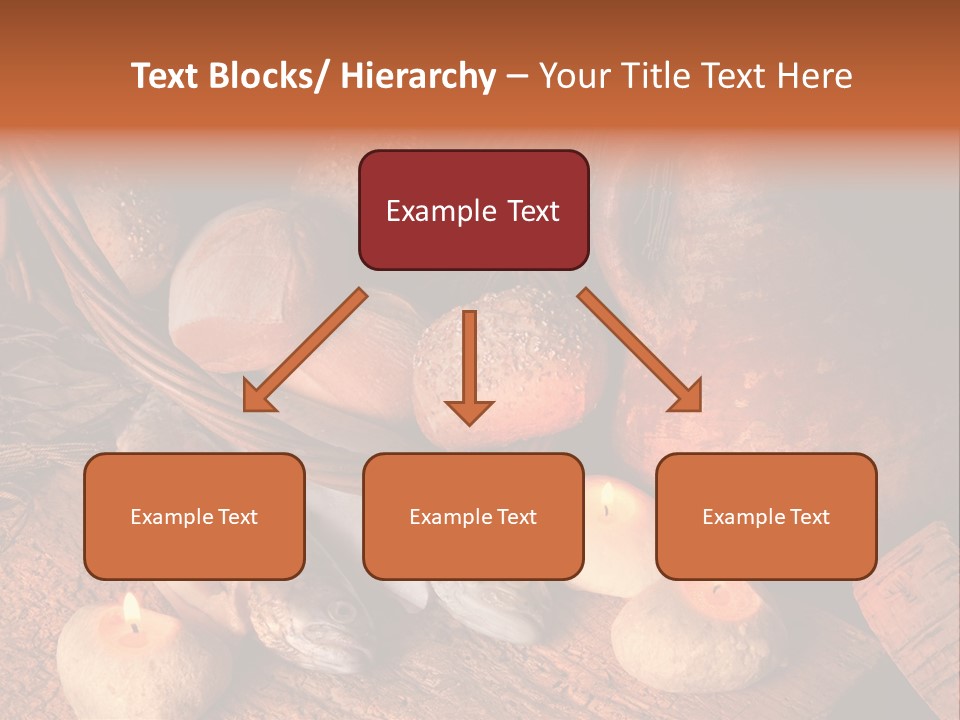 Text Blocks/ Hierarchy – Your Title Text Here

Example Text

Example Text

Example Text

Example Text